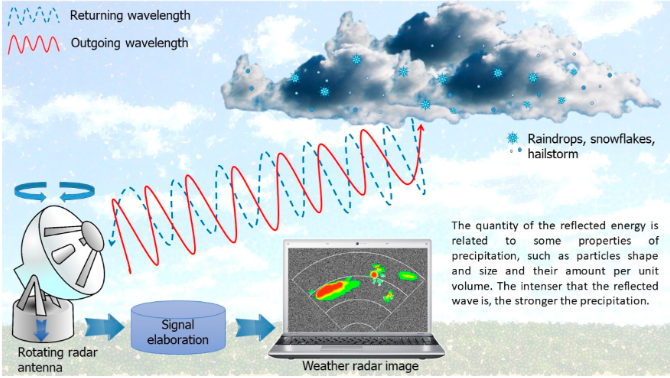 Returning wavelength

Outgoing wavelength

Raindrops, snowflakes, hailstorm

The quantity of the reflected energy is related to some properties of precipitation, such as particles shape and size and their amount per unit volume. The intenser that the reflected wave is, the stronger the precipitation.

Rotating radar antenna

Signal elaboration

Weather radar image